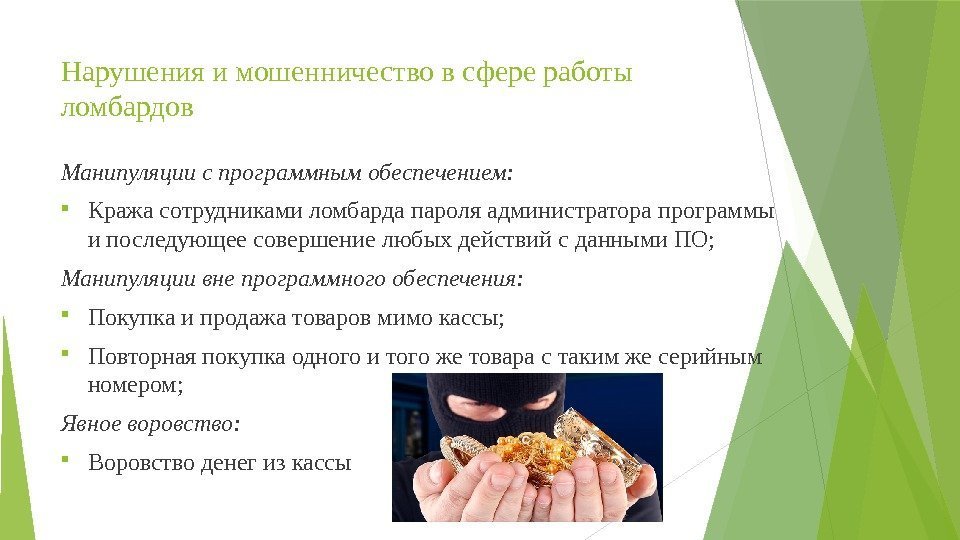 Нарушения и мошенничество в сфере работы ломбардов

Манипуляции с программным обеспечением:

Кража сотрудниками ломбарда пароля администратора программы и последующее совершение любых действий с данными ПО;

Манипуляции вне программного обеспечения:

Покупка и продажа товаров мимо кассы;

Повторная покупка одного и того же товара с таким же серийным номером;

Явное воровство:

Воровство денег из кассы